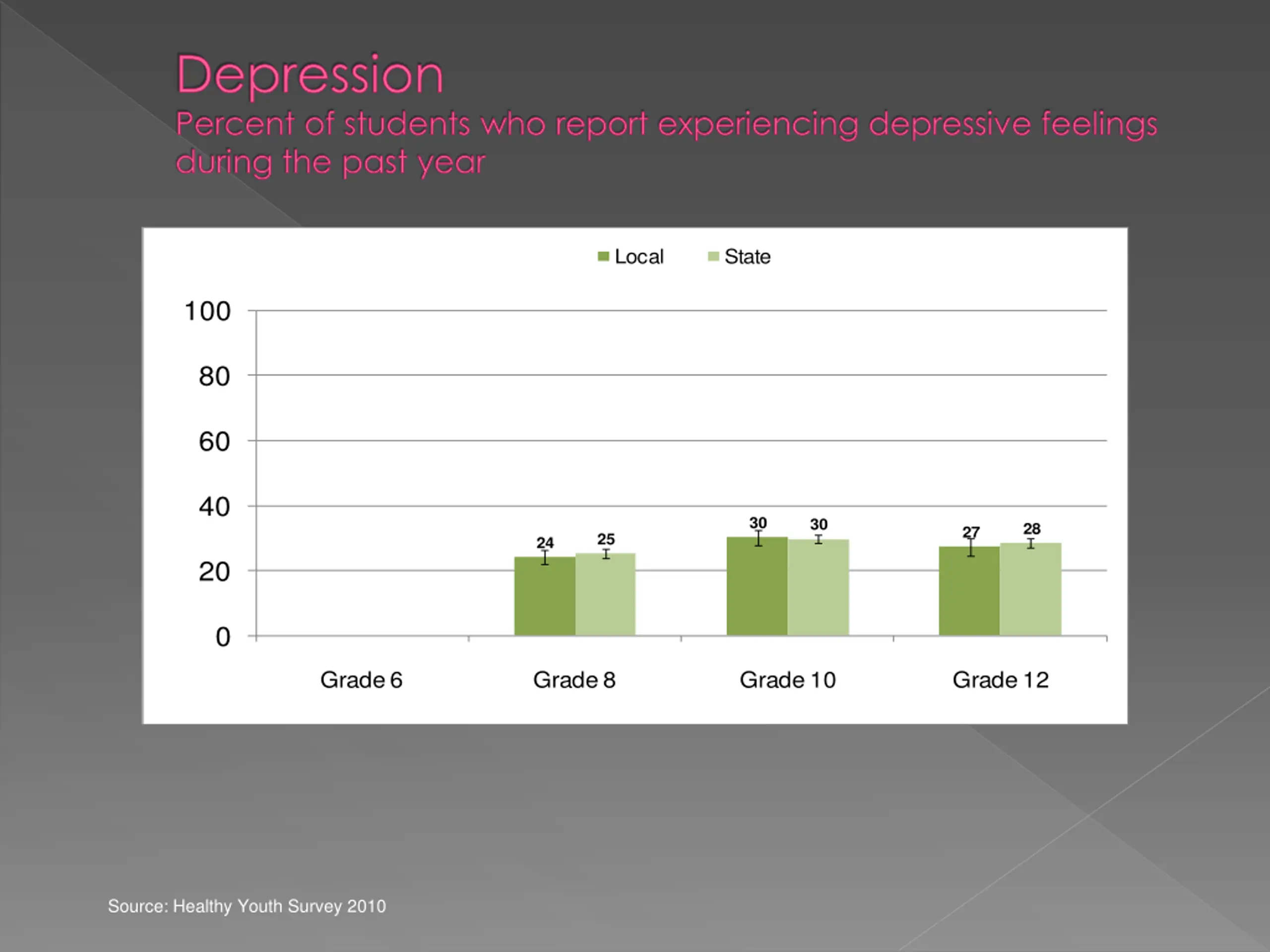 Depression
Percent of students who report experiencing depressive feelings during the past year

Local State

100
80
60
40
20
0

24 25 30 30 27 28

Grade 6 Grade 8 Grade 10 Grade 12

Source: Healthy Youth Survey 2010